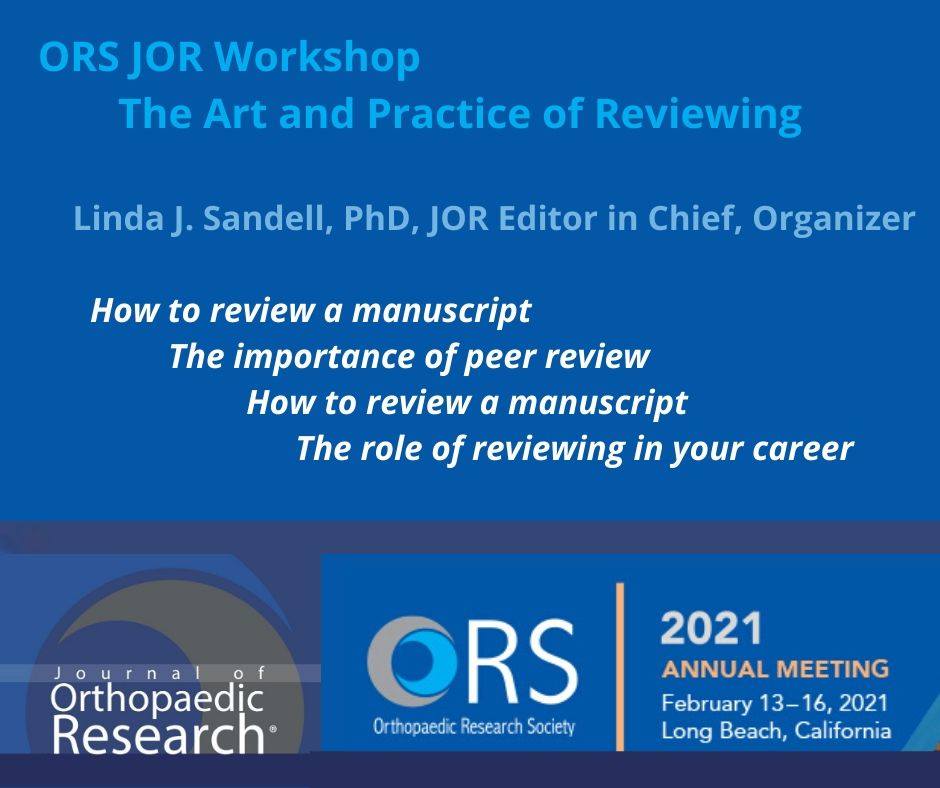 ORS JOR Workshop
The Art and Practice of Reviewing

Linda J. Sandell, PhD, JOR Editor in Chief, Organizer

How to review a manuscript
The importance of peer review
How to review a manuscript
The role of reviewing in your career

Journal of
Orthopaedic
Research®

ORS
Orthopaedic Research Society

2021
ANNUAL MEETING
February 13–16, 2021
Long Beach, California